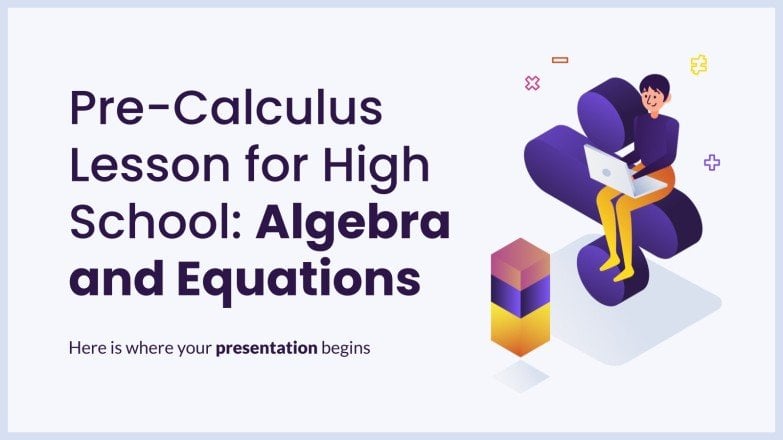 Pre-Calculus Lesson for High School: Algebra and Equations

Here is where your presentation begins